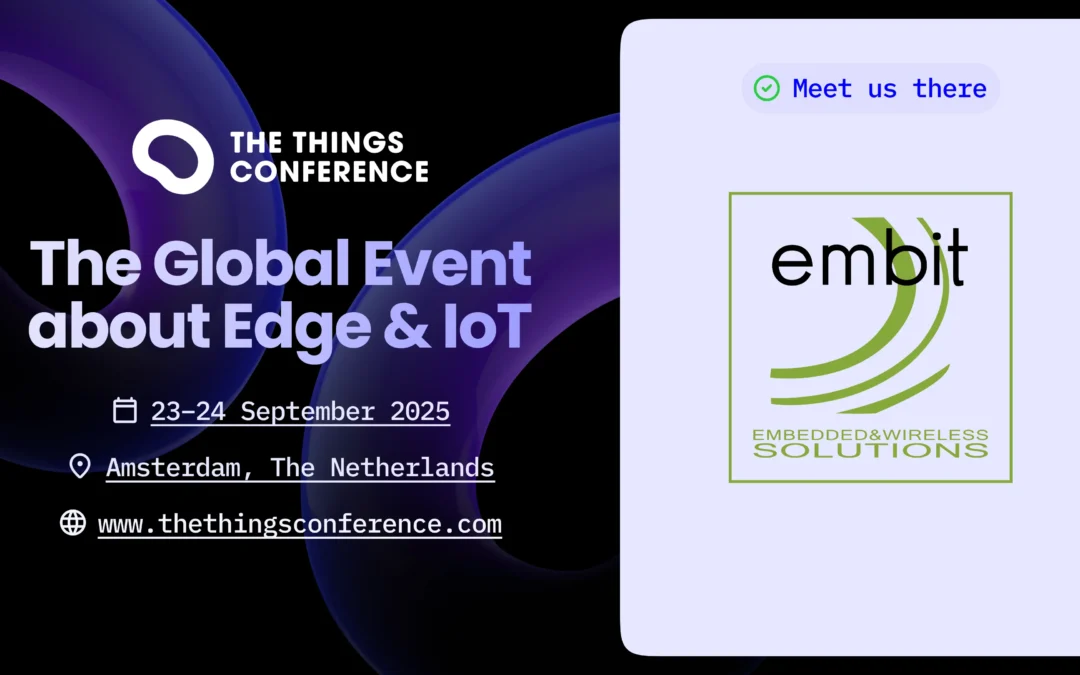 THE THINGS CONFERENCE

The Global Event about Edge & IoT

23–24 September 2025

Amsterdam, The Netherlands

www.thethingsconference.com

Meet us there

embit

EMBEDDED&WIRELESS SOLUTIONS